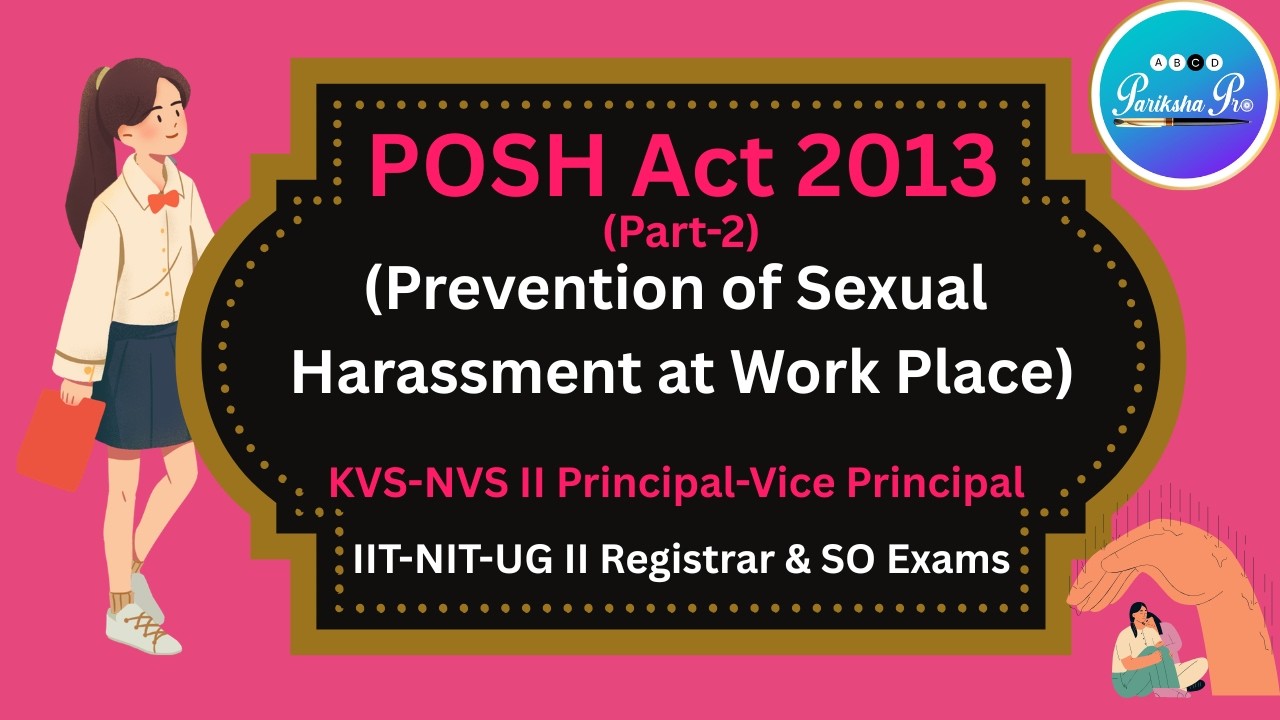 A B C D
Pariksha Pro

POSH Act 2013
(Part-2)
(Prevention of Sexual Harassment at Work Place)

KVS-NVS II Principal-Vice Principal

IIT-NIT-UG II Registrar & SO Exams